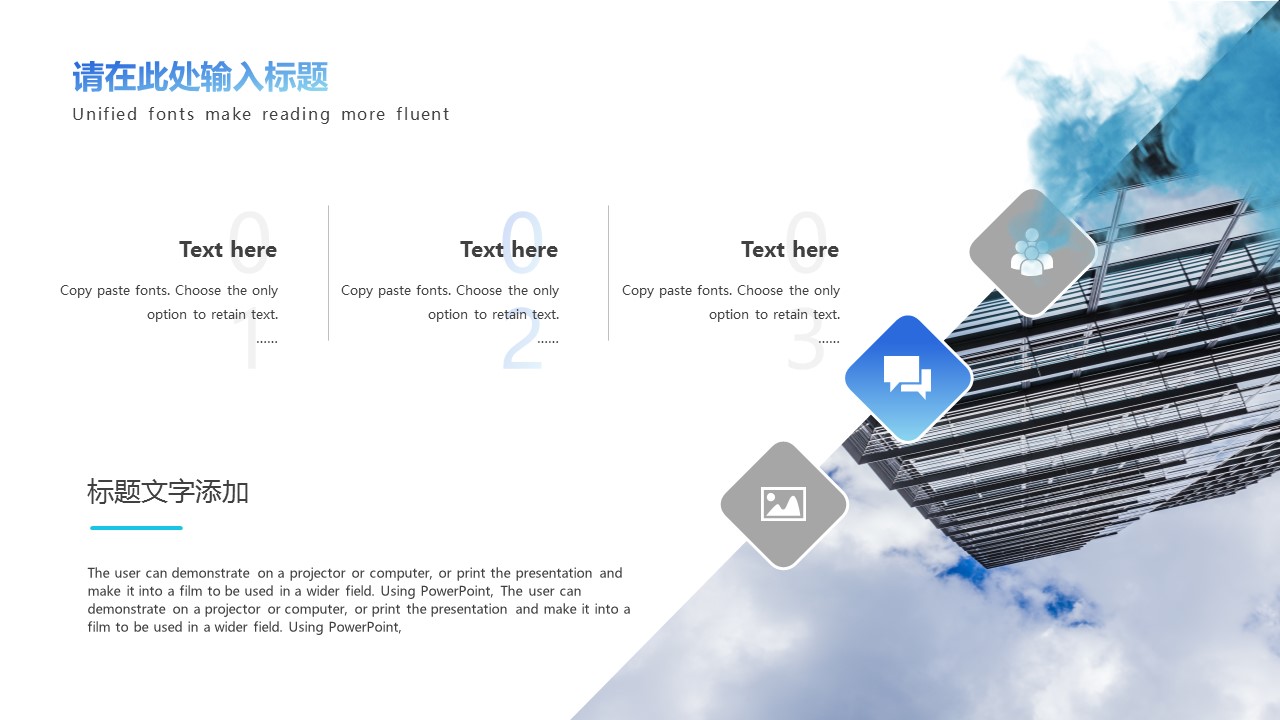 请在此处输入标题
Unified fonts make reading more fluent

01
Text here
Copy paste fonts. Choose the only option to retain text.
……

02
Text here
Copy paste fonts. Choose the only option to retain text.
……

03
Text here
Copy paste fonts. Choose the only option to retain text.
……

标题文字添加

The user can demonstrate on a projector or computer, or print the presentation and make it into a film to be used in a wider field. Using PowerPoint, The user can demonstrate on a projector or computer, or print the presentation and make it into a film to be used in a wider field. Using PowerPoint,